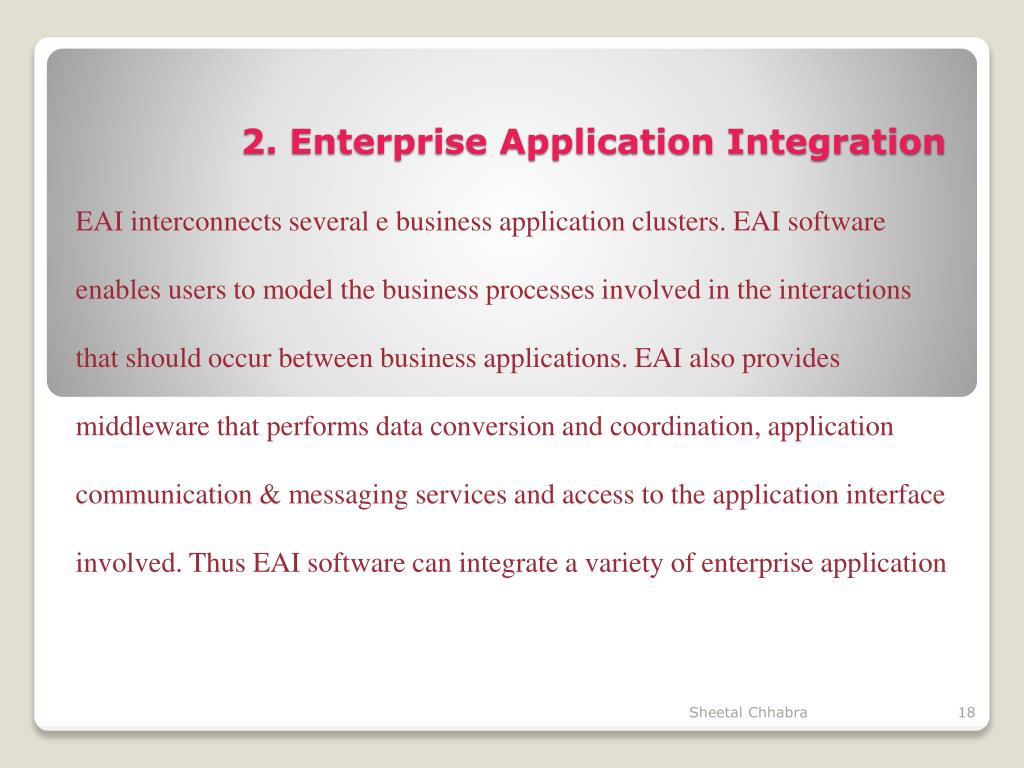 2. Enterprise Application Integration

EAI interconnects several e business application clusters. EAI software enables users to model the business processes involved in the interactions that should occur between business applications. EAI also provides middleware that performs data conversion and coordination, application communication & messaging services and access to the application interface involved. Thus EAI software can integrate a variety of enterprise application

Sheetal Chhabra

18